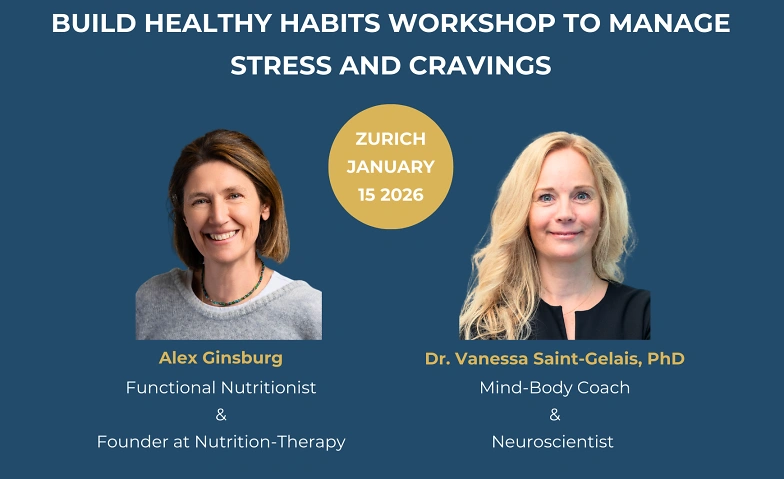 BUILD HEALTHY HABITS WORKSHOP TO MANAGE STRESS AND CRAVINGS

ZURICH
JANUARY
15 2026

Alex Ginsburg
Functional Nutritionist
&
Founder at Nutrition-Therapy

Dr. Vanessa Saint-Gelais, PhD
Mind-Body Coach
&
Neuroscientist